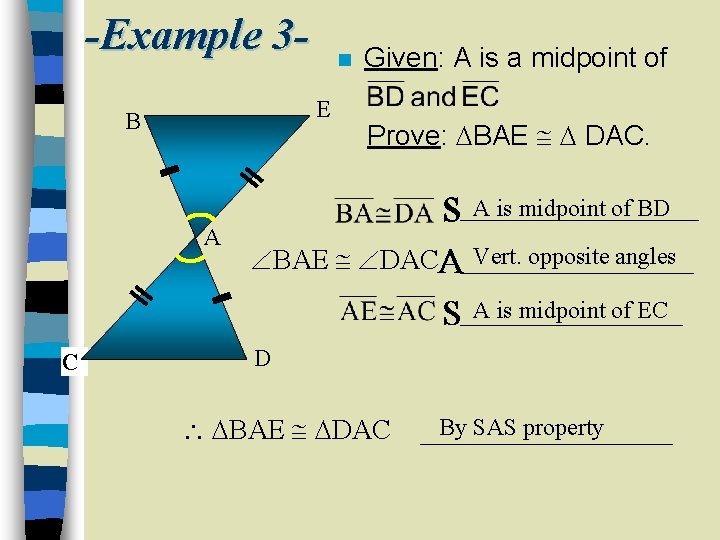 -Example 3-

Given: A is a midpoint of $\overline{BD}$ and $\overline{EC}$
Prove: $\Delta BAE \cong \Delta DAC$.

B E A C D

$\overline{BA} \cong \overline{DA}$ S A is midpoint of BD

$\angle BAE \cong \angle DAC$ A Vert. opposite angles

$\overline{AE} \cong \overline{AC}$ S A is midpoint of EC

$\therefore \Delta BAE \cong \Delta DAC$ By SAS property